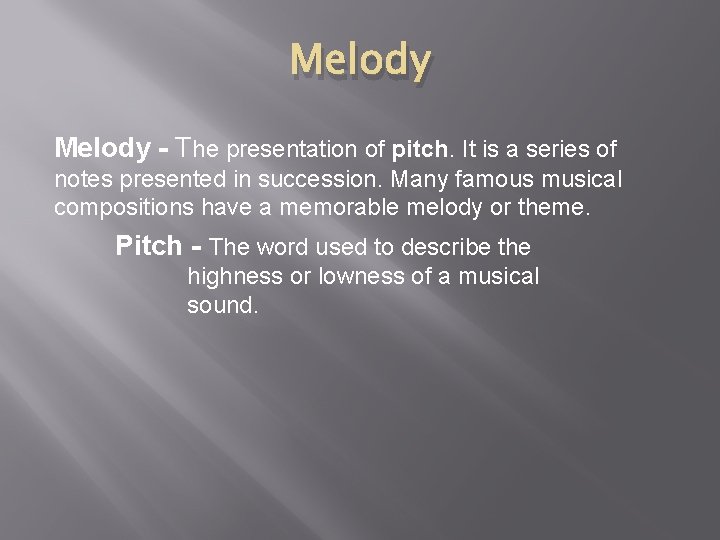 Melody

Melody - The presentation of pitch. It is a series of notes presented in succession. Many famous musical compositions have a memorable melody or theme.

Pitch - The word used to describe the highness or lowness of a musical sound.